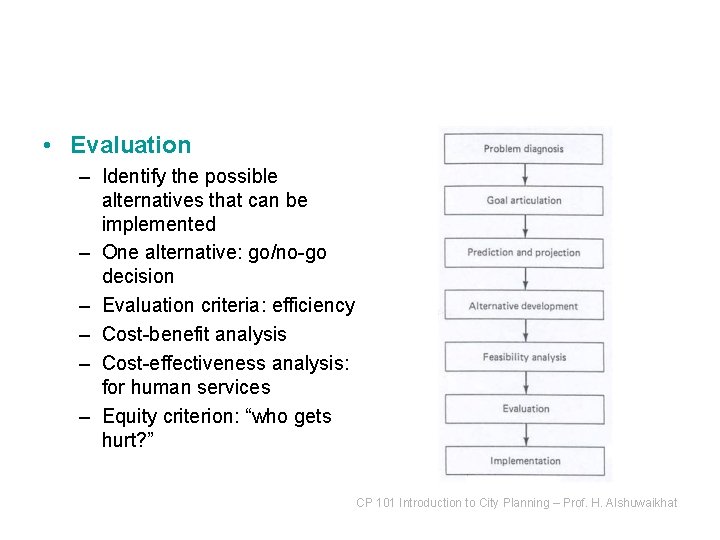 • Evaluation
– Identify the possible alternatives that can be implemented
– One alternative: go/no-go decision
– Evaluation criteria: efficiency
– Cost-benefit analysis
– Cost-effectiveness analysis: for human services
– Equity criterion: “who gets hurt?”

Problem diagnosis
Goal articulation
Prediction and projection
Alternative development
Feasibility analysis
Evaluation
Implementation

CP 101 Introduction to City Planning – Prof. H. Alshuwaikhat